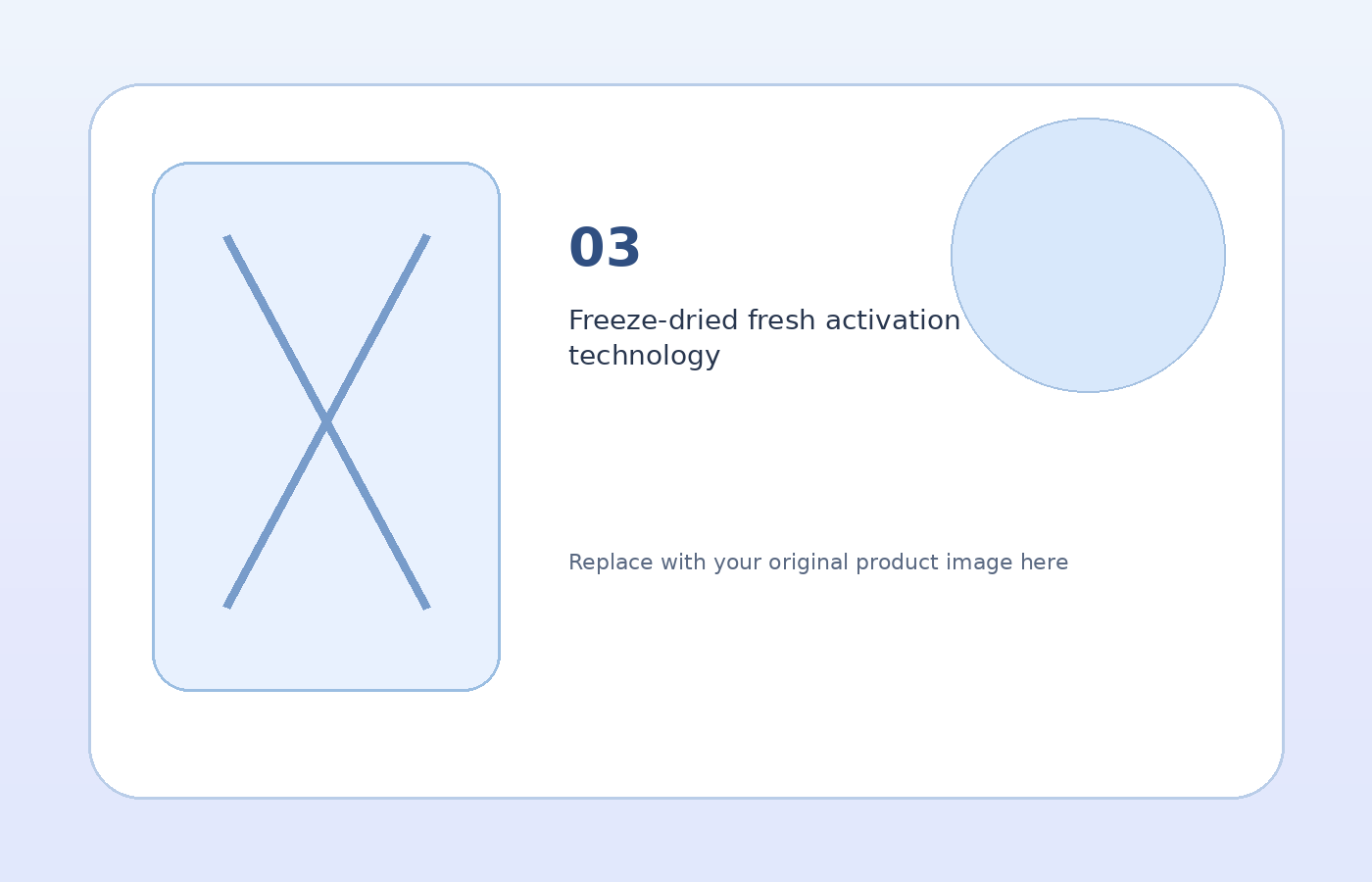 03

Freeze-dried fresh activation technology

Replace with your original product image here